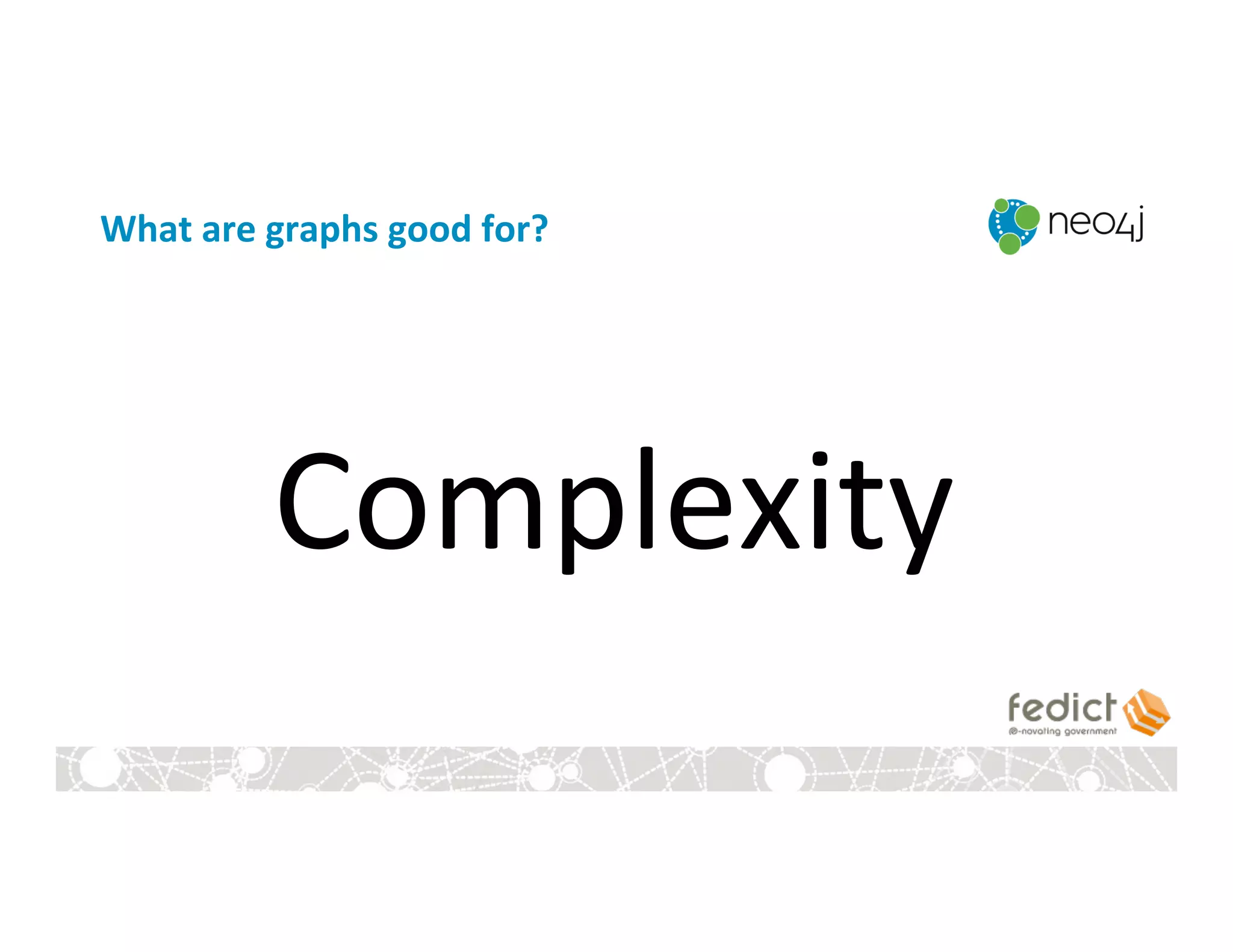 What are graphs good for?

neo4j

Complexity

fedict
@-novating government